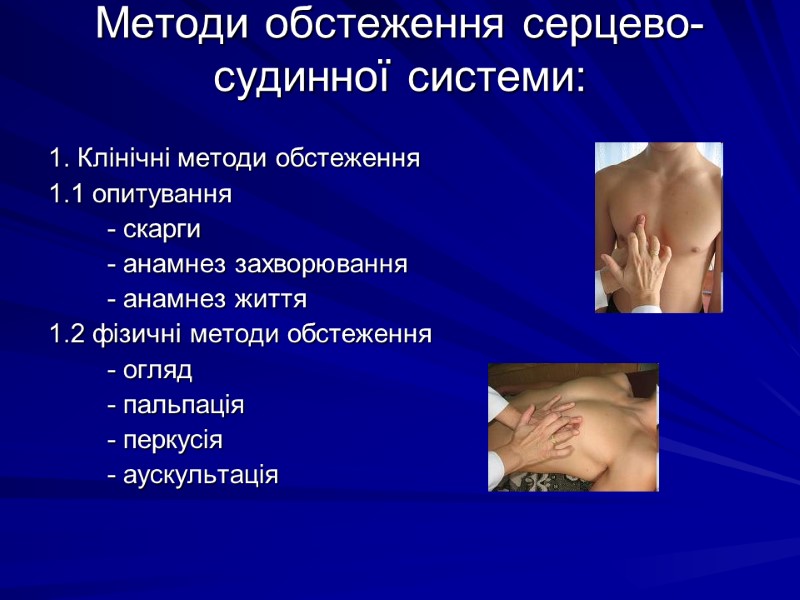 Методи обстеження серцево-судинної системи:

1. Клінічні методи обстеження
1.1 опитування
- скарги
- анамнез захворювання
- анамнез життя
1.2 фізичні методи обстеження
- огляд
- пальпація
- перкусія
- аускультація